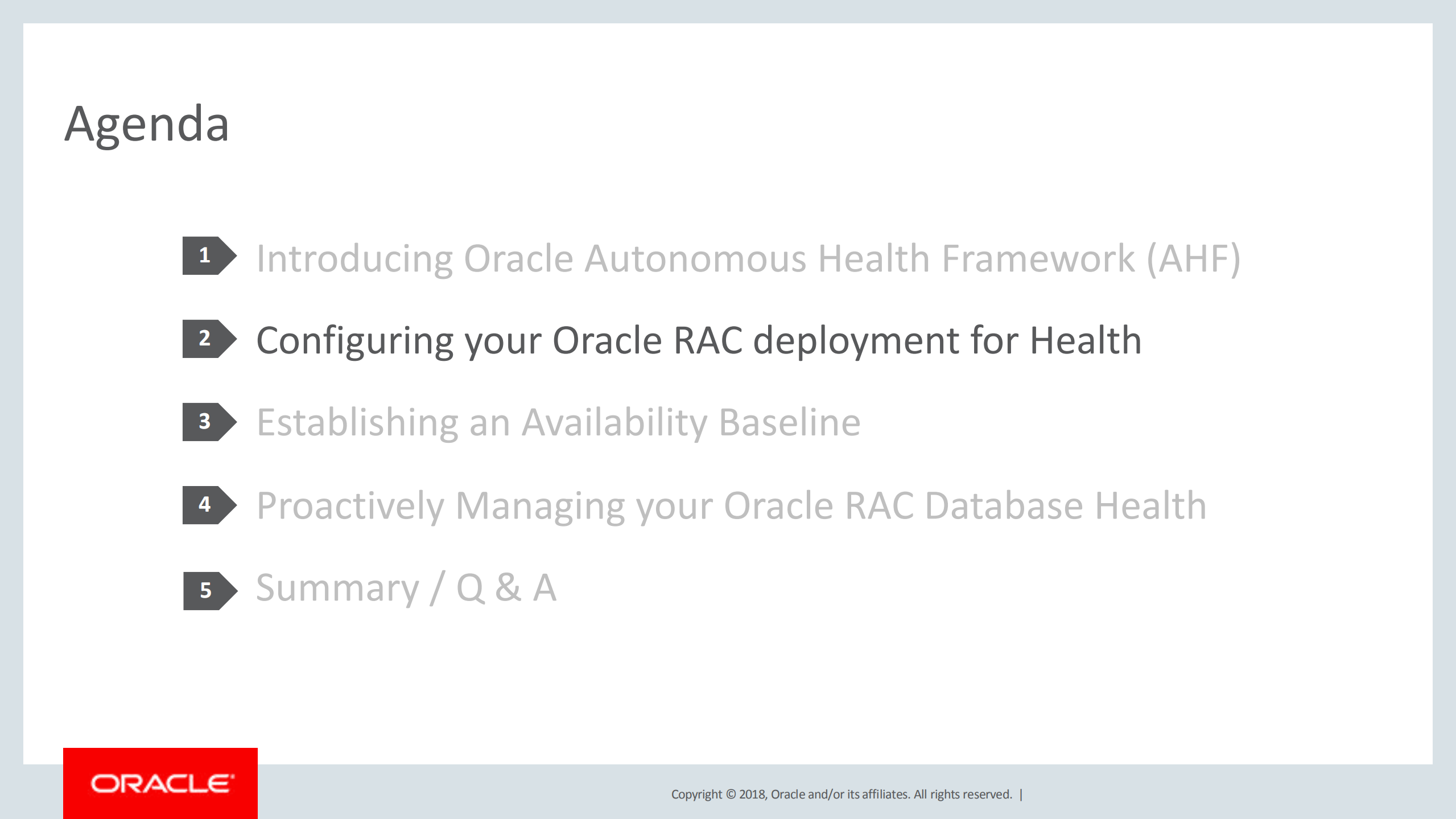 Agenda

1 Introducing Oracle Autonomous Health Framework (AHF)

2 Configuring your Oracle RAC deployment for Health

3 Establishing an Availability Baseline

4 Proactively Managing your Oracle RAC Database Health

5 Summary / Q & A

ORACLE

Copyright © 2018, Oracle and/or its affiliates. All rights reserved. |